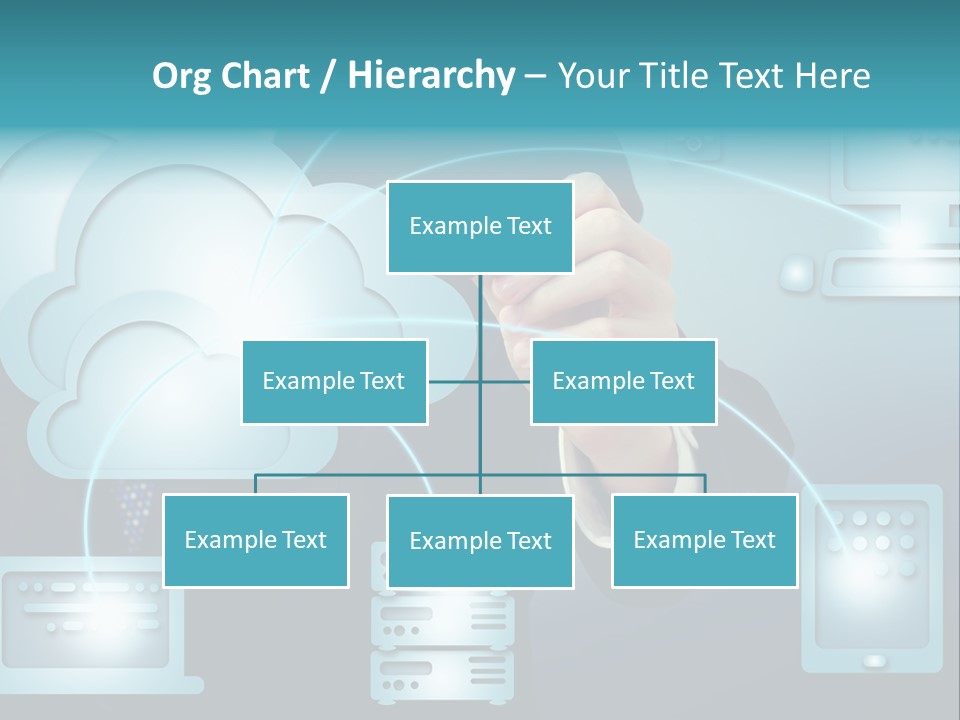 Org Chart / Hierarchy – Your Title Text Here

Example Text

Example Text

Example Text

Example Text

Example Text

Example Text